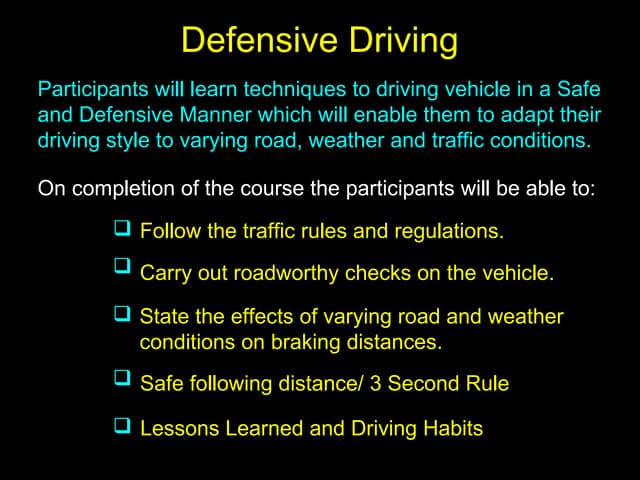 Defensive Driving

Participants will learn techniques to driving vehicle in a Safe and Defensive Manner which will enable them to adapt their driving style to varying road, weather and traffic conditions.

On completion of the course the participants will be able to:

❑ Follow the traffic rules and regulations.

❑ Carry out roadworthy checks on the vehicle.

❑ State the effects of varying road and weather conditions on braking distances.

❑ Safe following distance/ 3 Second Rule

❑ Lessons Learned and Driving Habits